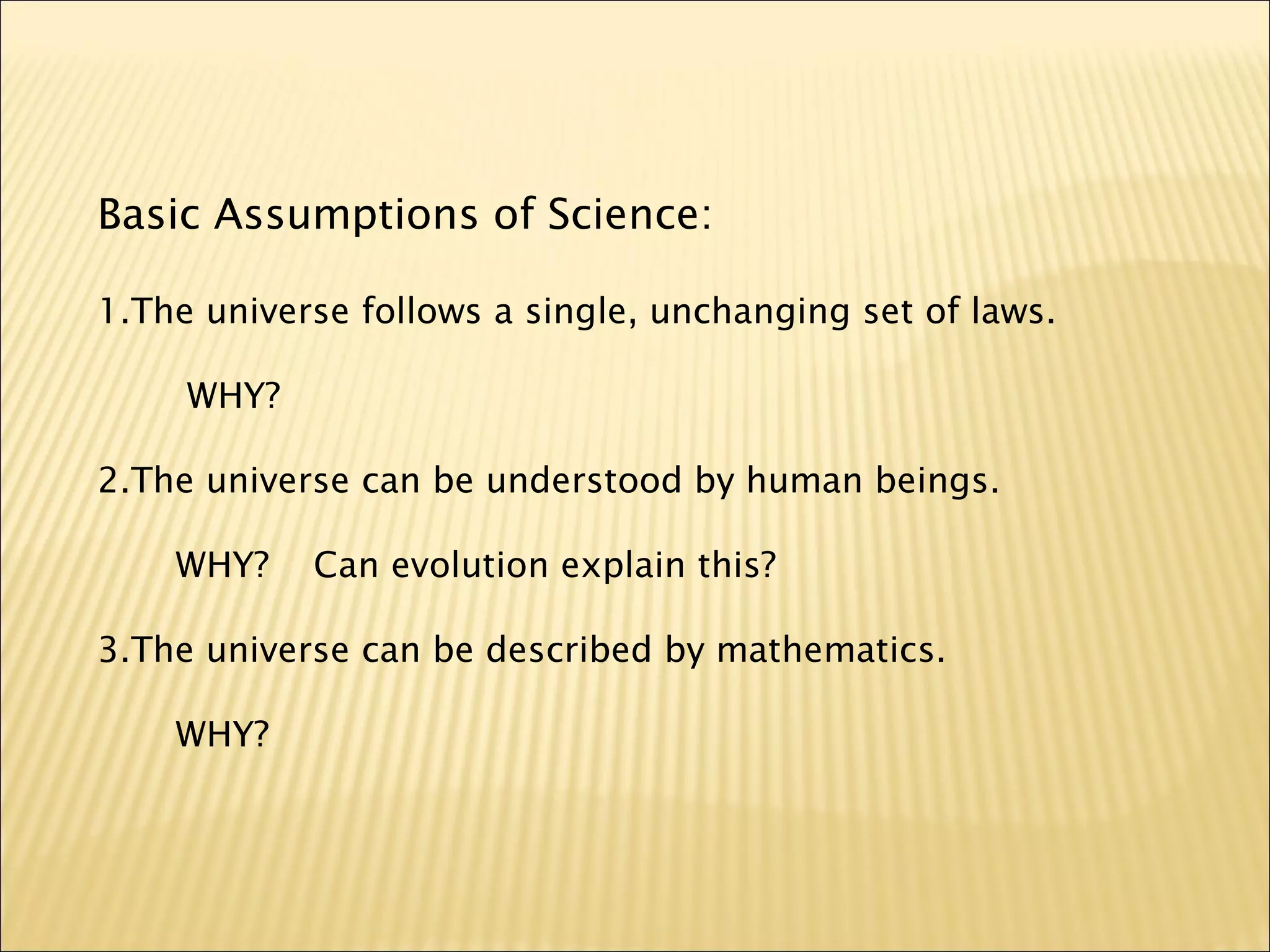 Basic Assumptions of Science:

1.The universe follows a single, unchanging set of laws.

WHY?

2.The universe can be understood by human beings.

WHY? Can evolution explain this?

3.The universe can be described by mathematics.

WHY?